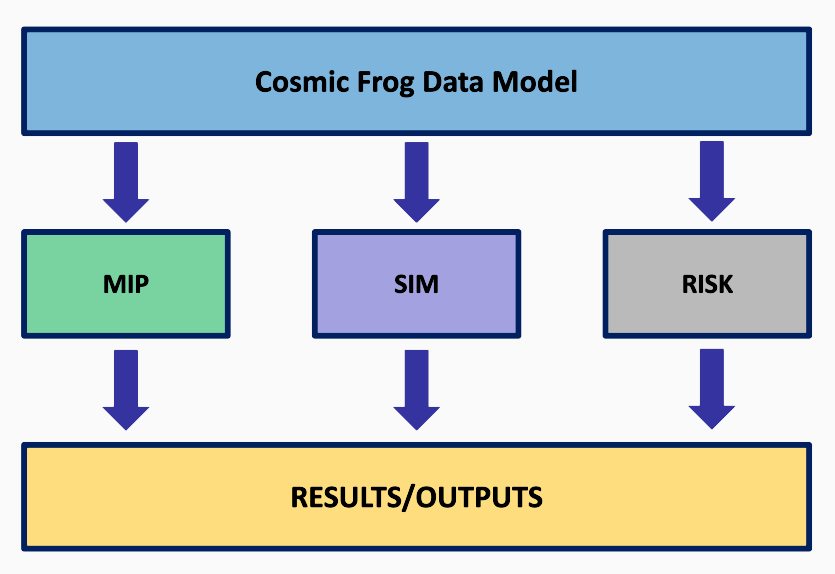 Cosmic Frog Data Model

MIP

SIM

RISK

RESULTS/OUTPUTS